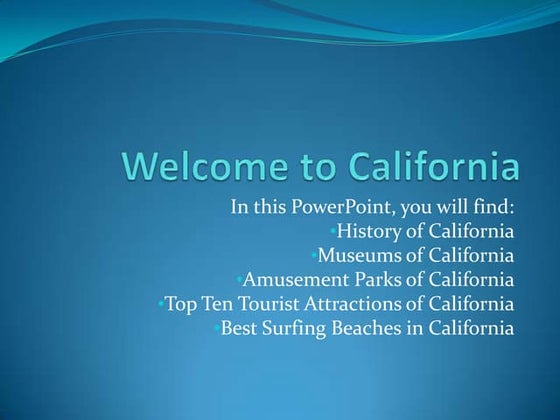 Welcome to California

In this PowerPoint, you will find:
•History of California
•Museums of California
•Amusement Parks of California
•Top Ten Tourist Attractions of California
•Best Surfing Beaches in California